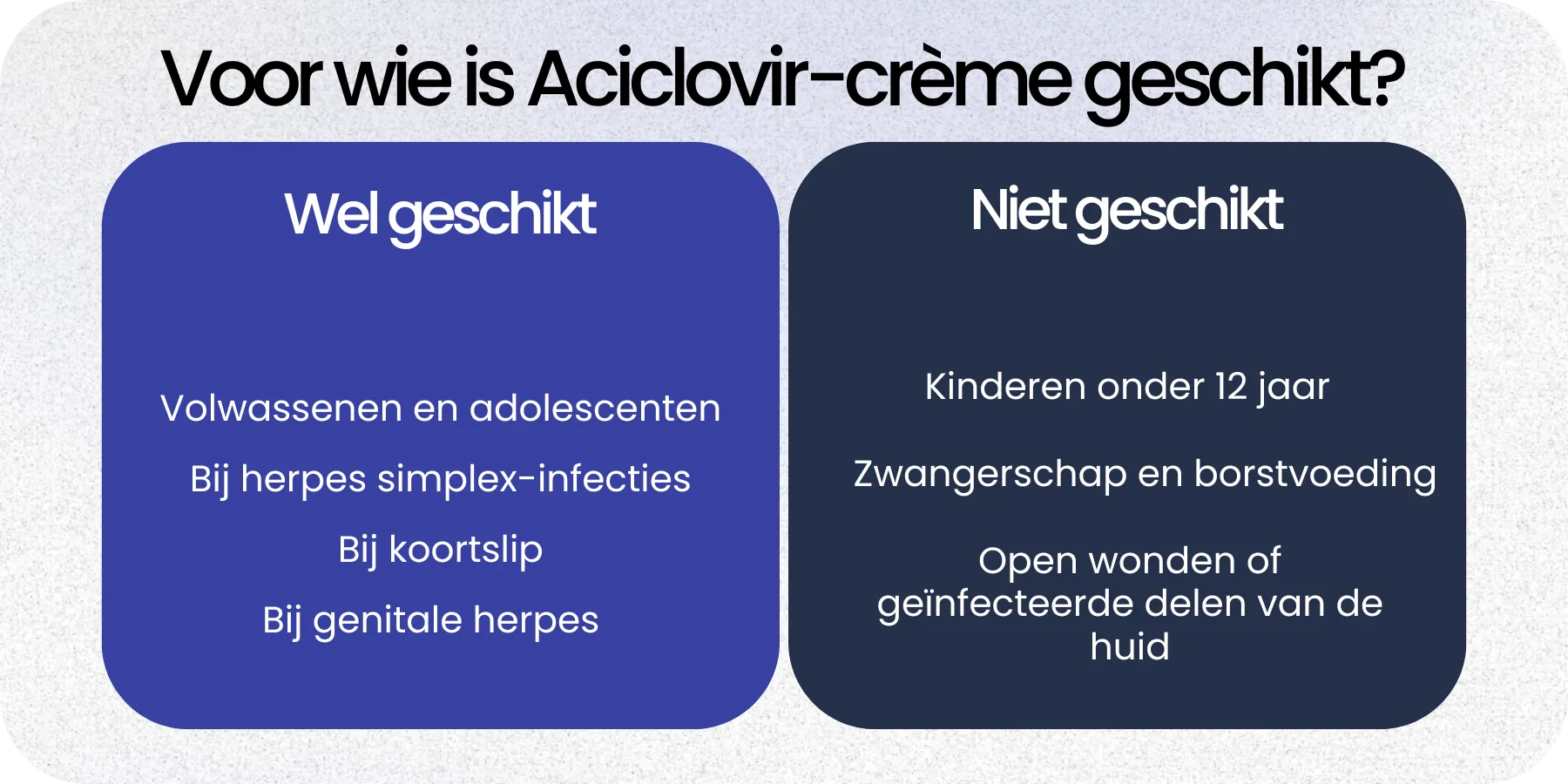 Voor wie is Aciclovir-crème geschikt?

Wel geschikt

Volwassenen en adolescenten

Bij herpes simplex-infecties

Bij koortslip

Bij genitale herpes

Niet geschikt

Kinderen onder 12 jaar

Zwangerschap en borstvoeding

Open wonden of geïnfecteerde delen van de huid